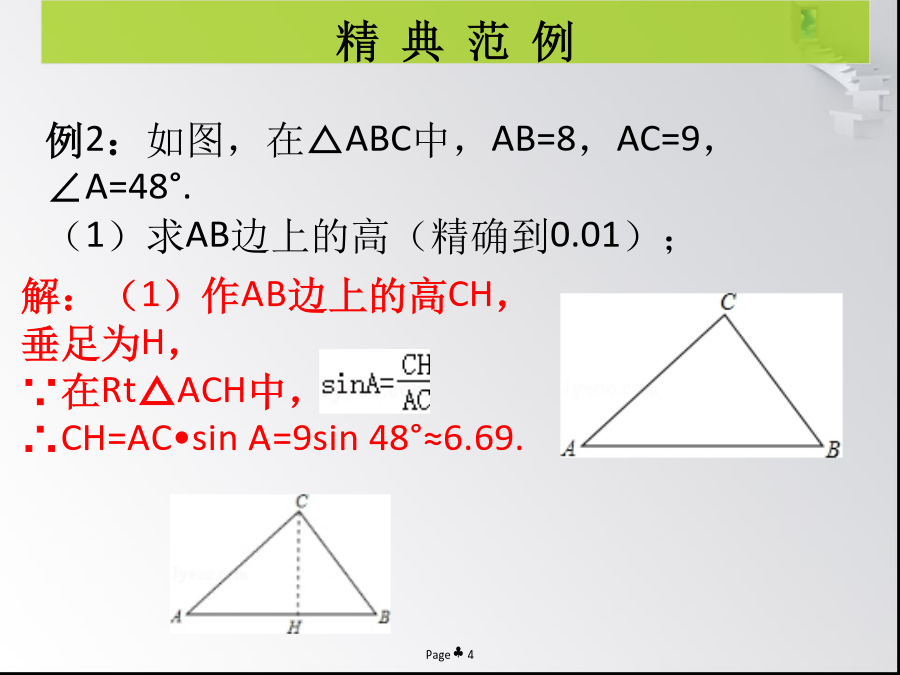 精 典 范 例

例2：如图，在△ABC中，AB=8，AC=9，∠A=48°.

（1）求AB边上的高（精确到0.01）；

解：（1）作AB边上的高CH，垂足为H，

∵在Rt△ACH中，$\sin A=\frac{CH}{AC}$

∴CH=AC•sin A=9sin 48°≈6.69.

C

A

B

C

A

H

B

Page ♣ 4